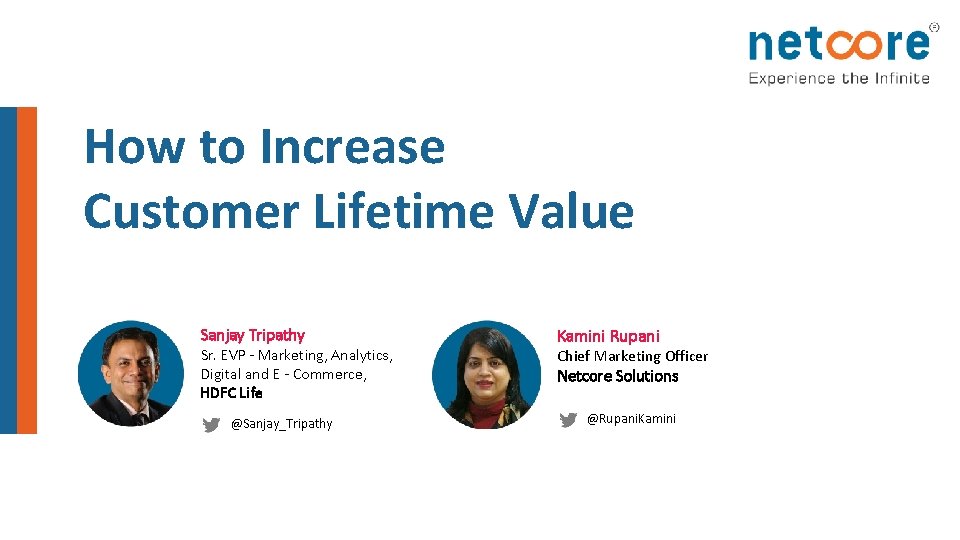 netcore®
Experience the Infinite

How to Increase
Customer Lifetime Value

Sanjay Tripathy
Sr. EVP - Marketing, Analytics, Digital and E - Commerce,
HDFC Life

@Sanjay_Tripathy

Kamini Rupani
Chief Marketing Officer
Netcore Solutions

@RupaniKamini